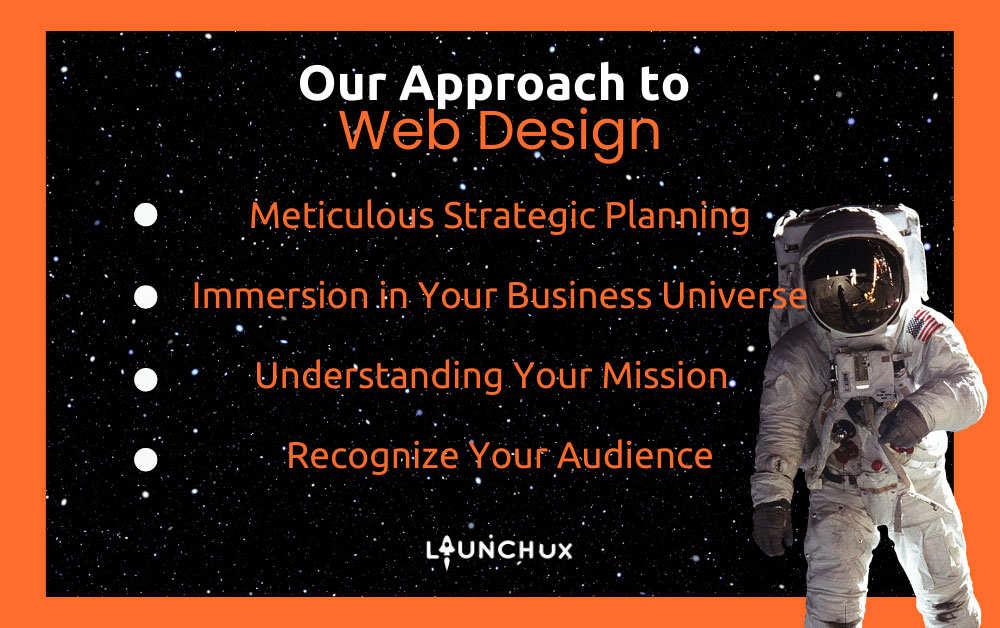 Our Approach to
Web Design

Meticulous Strategic Planning

Immersion in Your Business Universe

Understanding Your Mission

Recognize Your Audience

LAUNCHUX